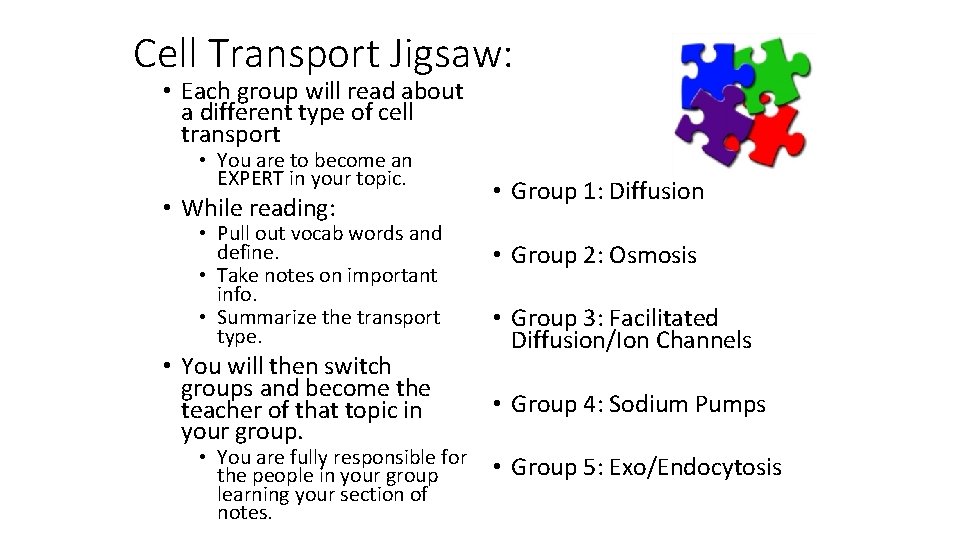 Cell Transport Jigsaw:

• Each group will read about a different type of cell transport
  • You are to become an EXPERT in your topic.
• While reading:
  • Pull out vocab words and define.
  • Take notes on important info.
  • Summarize the transport type.
• You will then switch groups and become the teacher of that topic in your group.
  • You are fully responsible for the people in your group learning your section of notes.

• Group 1: Diffusion
• Group 2: Osmosis
• Group 3: Facilitated Diffusion/Ion Channels
• Group 4: Sodium Pumps
• Group 5: Exo/Endocytosis